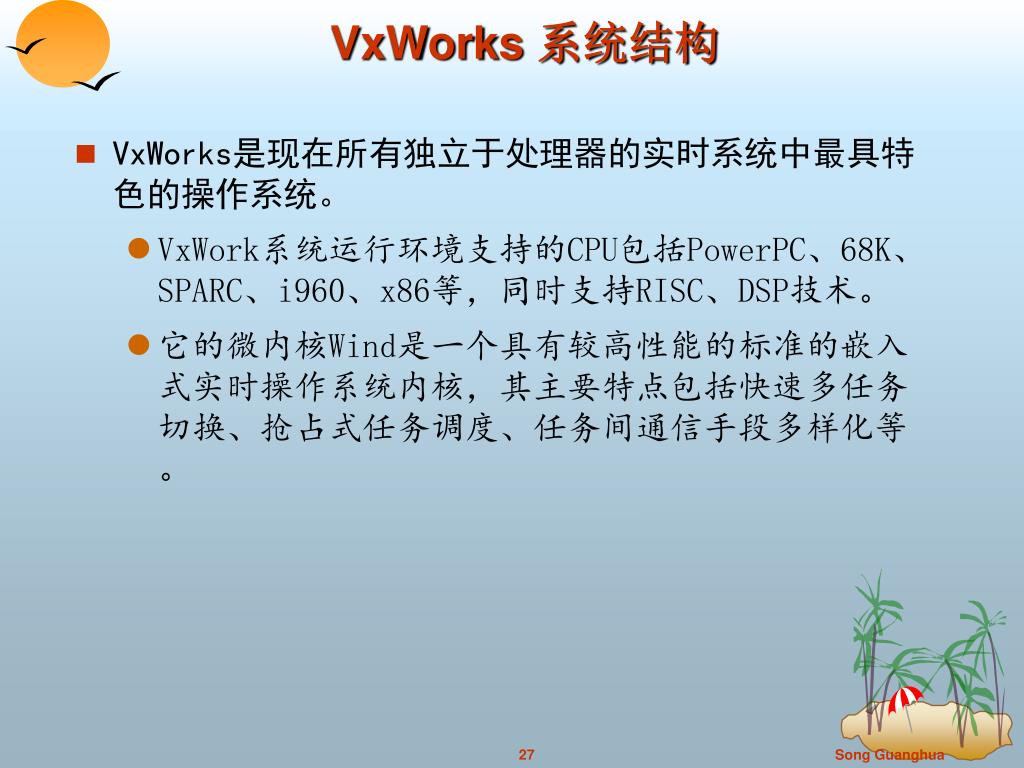 VxWorks 系统结构

VxWorks是现在所有独立于处理器的实时系统中最具特色的操作系统。

VxWork系统运行环境支持的CPU包括PowerPC、68K、SPARC、i960、x86等，同时支持RISC、DSP技术。

它的微内核Wind是一个具有较高性能的标准的嵌入式实时操作系统内核，其主要特点包括快速多任务切换、抢占式任务调度、任务间通信手段多样化等。

27

Song Guanghua